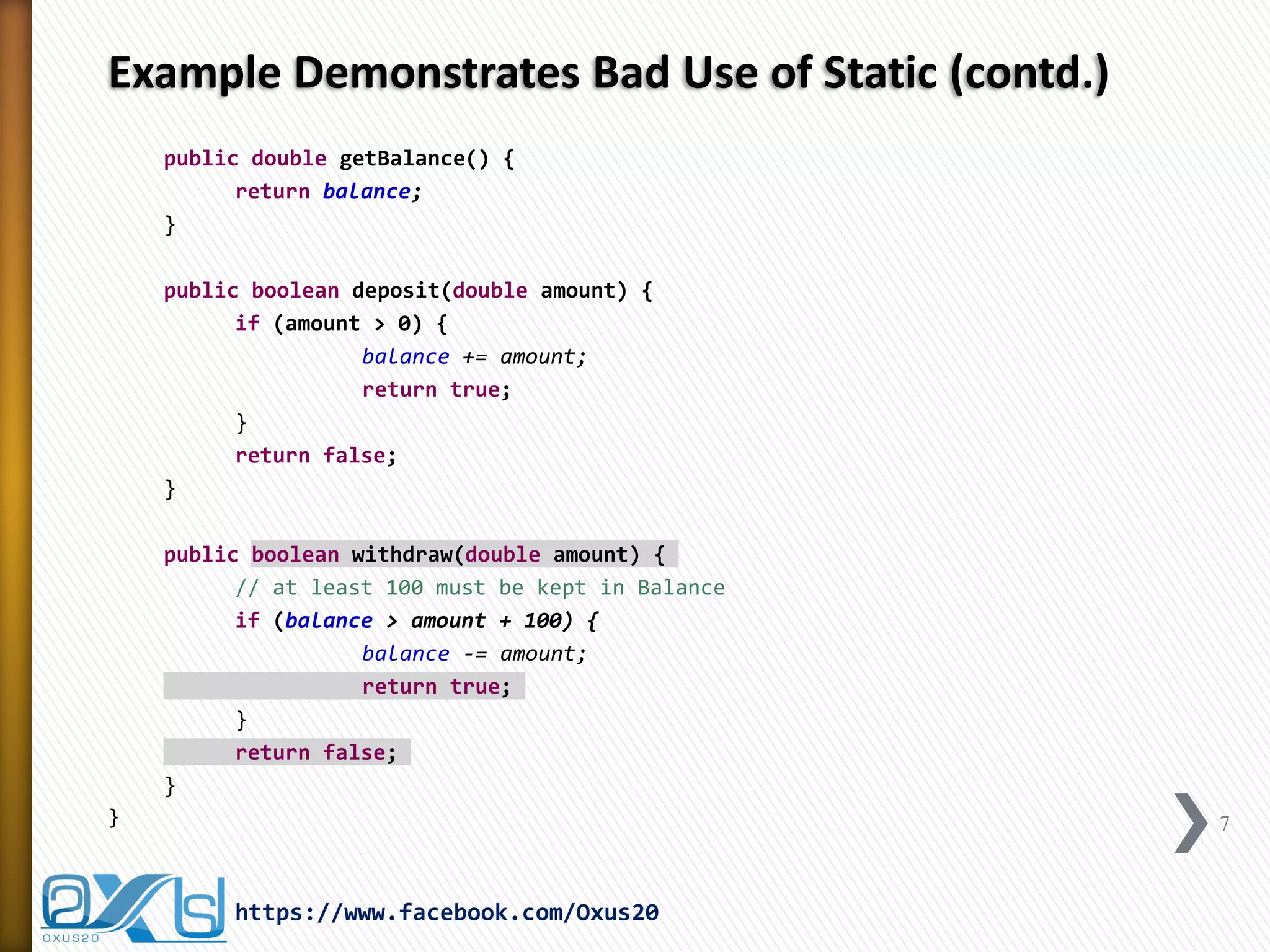 Example Demonstrates Bad Use of Static (contd.)

public double getBalance() {
return balance;
}

public boolean deposit(double amount) {
if (amount > 0) {
balance += amount;
return true;
}
return false;
}

public boolean withdraw(double amount) {
// at least 100 must be kept in Balance
if (balance > amount + 100) {
balance -= amount;
return true;
}
return false;
}
}

7

OXUS20

https://www.facebook.com/Oxus20